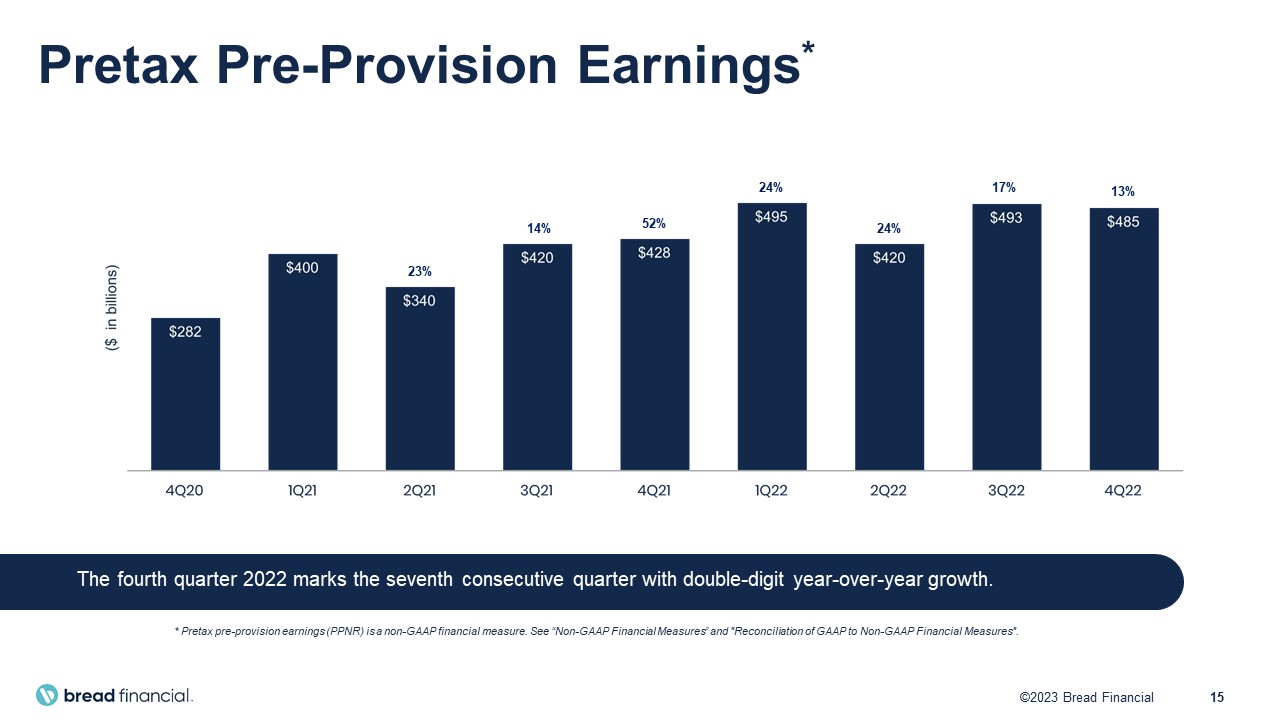 Pretax Pre-Provision Earnings*

($ in billions)

$282
$400
23%
$340
14%
$420
52%
$428
24%
$495
24%
$420
17%
$493
13%
$485

4Q20
1Q21
2Q21
3Q21
4Q21
1Q22
2Q22
3Q22
4Q22

The fourth quarter 2022 marks the seventh consecutive quarter with double-digit year-over-year growth.

* Pretax pre-provision earnings (PPNR) is a non-GAAP financial measure. See "Non-GAAP Financial Measures" and "Reconciliation of GAAP to Non-GAAP Financial Measures".

bread financial.

©2023 Bread Financial

15